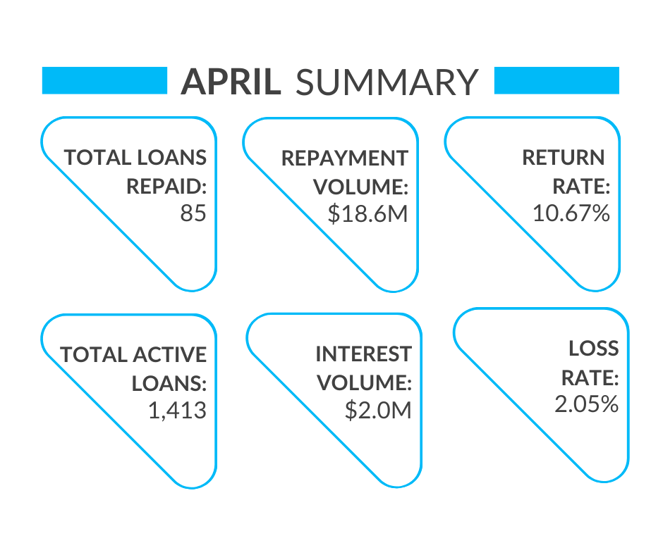 APRIL SUMMARY

TOTAL LOANS REPAID:
85

REPAYMENT VOLUME:
\$18.6M

RETURN RATE:
10.67%

TOTAL ACTIVE LOANS:
1,413

INTEREST VOLUME:
\$2.0M

LOSS RATE:
2.05%